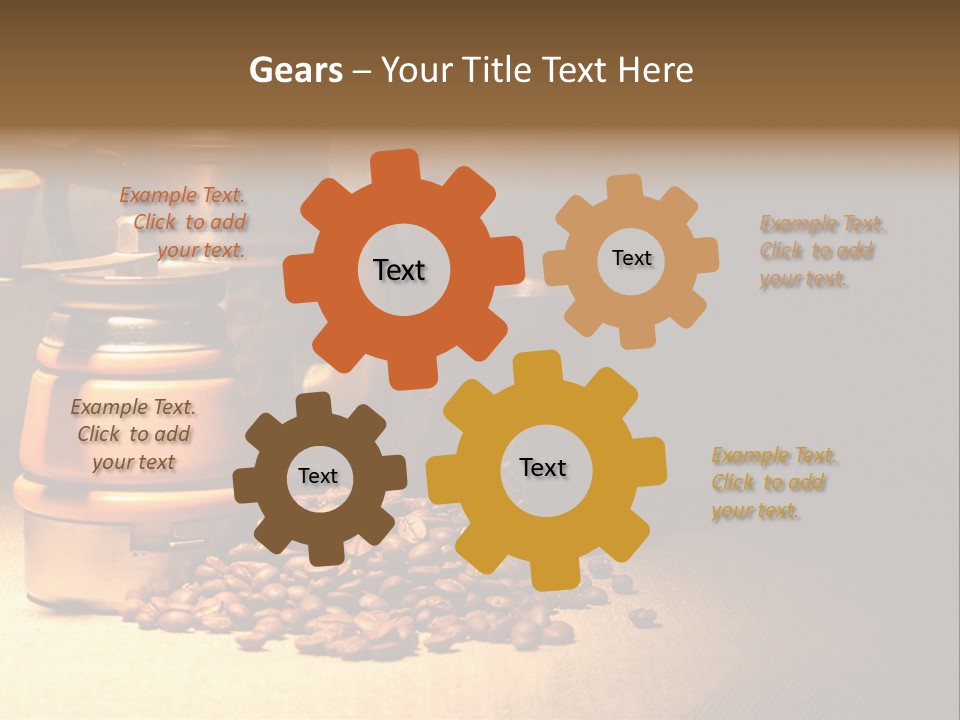 Gears – Your Title Text Here

Example Text. Click to add your text.

Text

Text

Example Text. Click to add your text.

Example Text. Click to add your text

Text

Text

Example Text. Click to add your text.